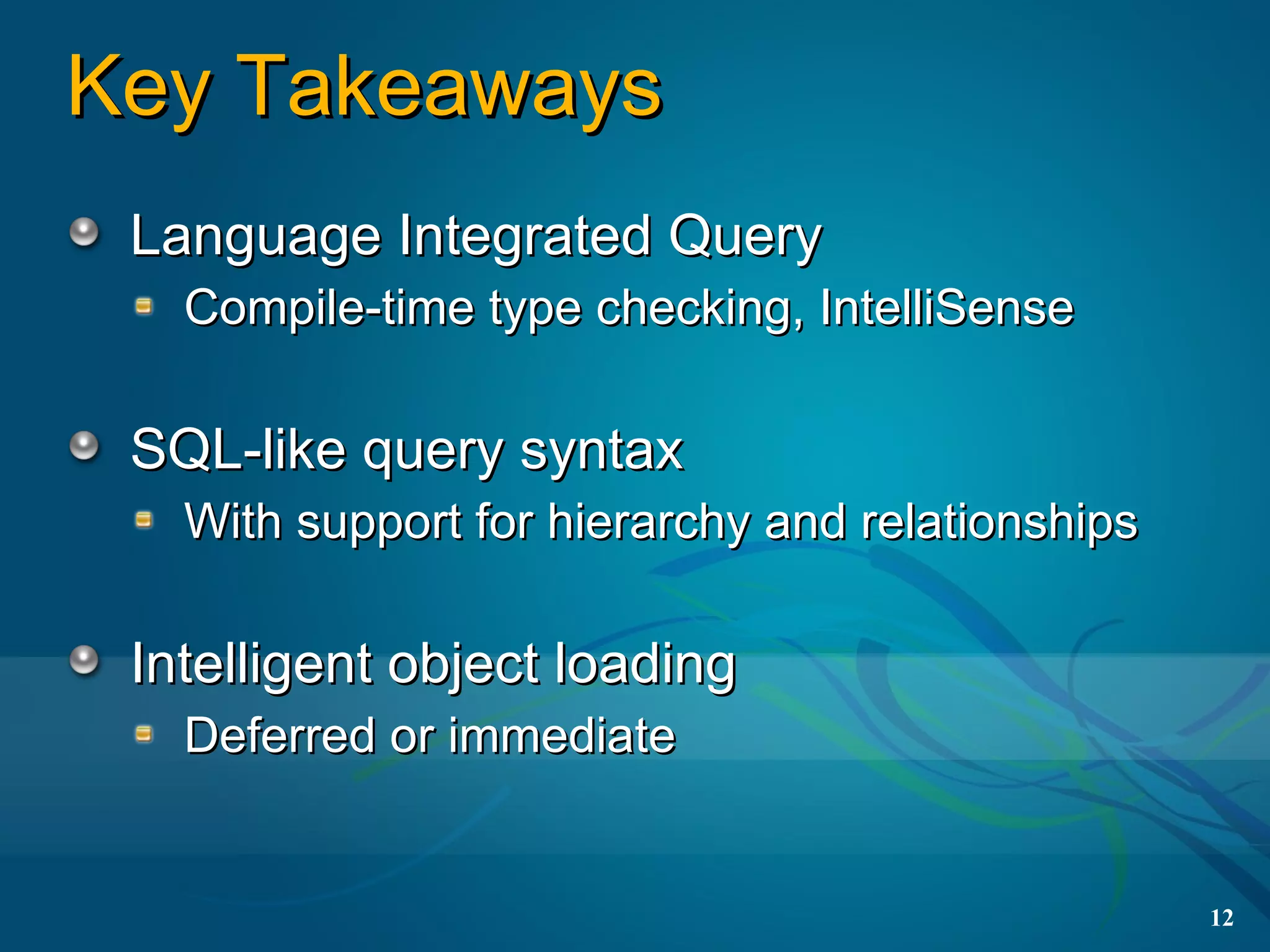 Key Takeaways

Language Integrated Query

Compile-time type checking, IntelliSense

SQL-like query syntax

With support for hierarchy and relationships

Intelligent object loading

Deferred or immediate

12